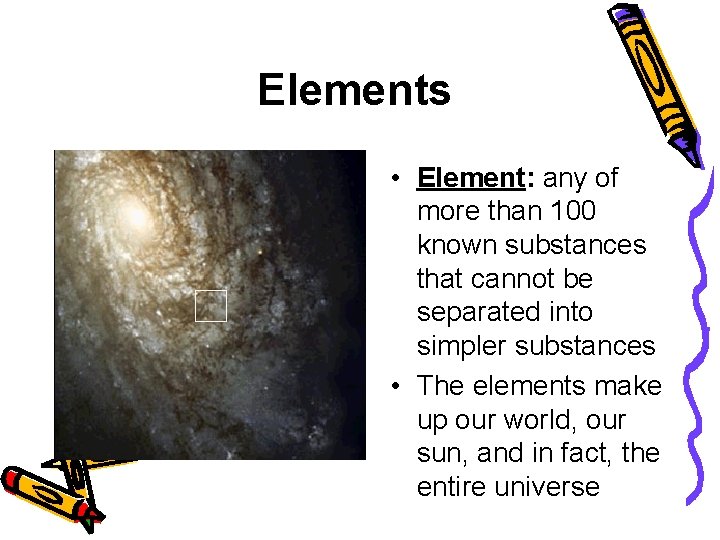 Elements

• Element: any of more than 100 known substances that cannot be separated into simpler substances

• The elements make up our world, our sun, and in fact, the entire universe